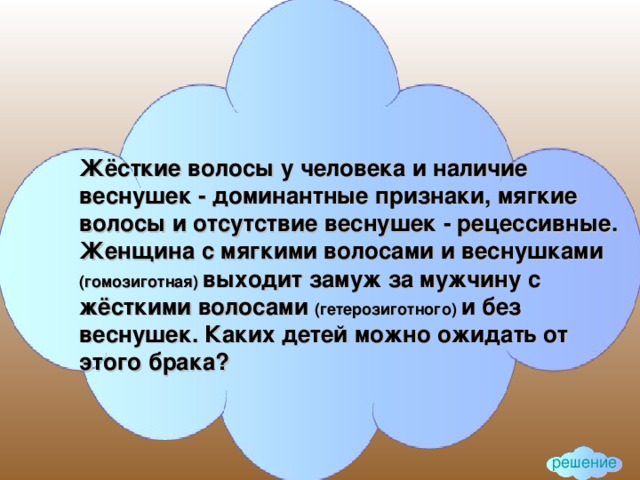 Жёсткие волосы у человека и наличие веснушек - доминантные признаки, мягкие волосы и отсутствие веснушек - рецессивные. Женщина с мягкими волосами и веснушками (гомозиготная) выходит замуж за мужчину с жёсткими волосами (гетерозиготного) и без веснушек. Каких детей можно ожидать от этого брака?

решение